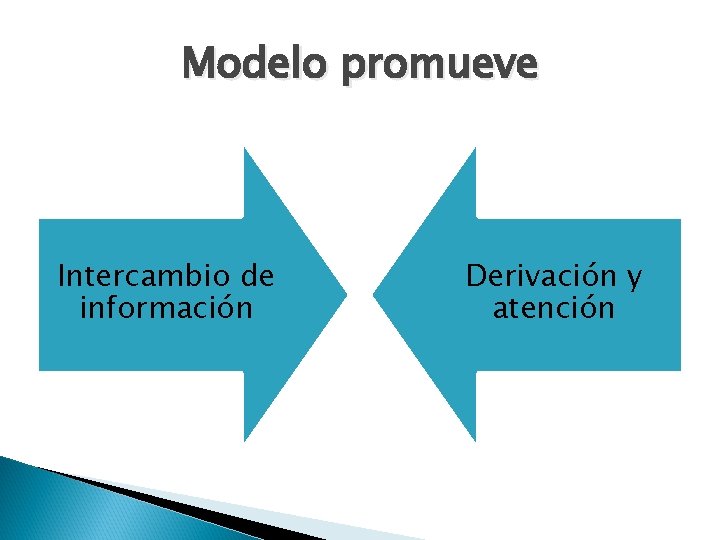 Modelo promueve

Intercambio de información

Derivación y atención